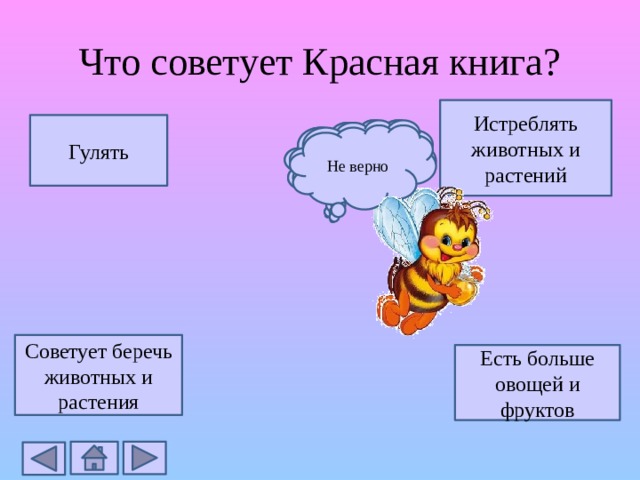 Что советует Красная книга?

Гулять

Не верно

Истреблять животных и растений

Советует беречь животных и растения

Есть больше овощей и фруктов